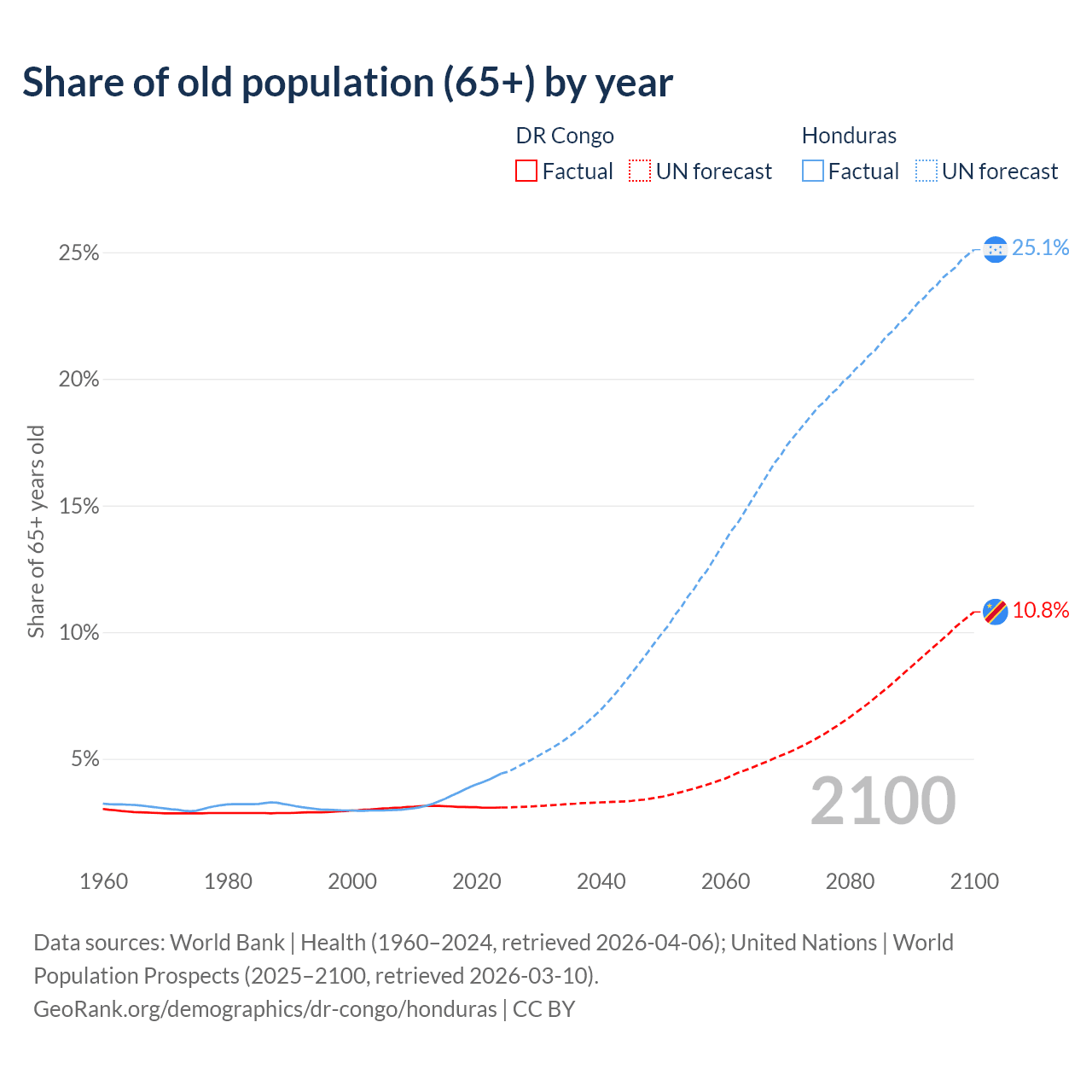 Share of old population (65+) by year

DR Congo
Factual
UN forecast

Honduras
Factual
UN forecast

Share of 65+ years old

25%
20%
15%
10%
5%

25.1%
10.8%

2100

1960
1980
2000
2020
2040
2060
2080
2100

Data sources: World Bank | Health (1960–2024, retrieved 2026-04-06); United Nations | World Population Prospects (2025–2100, retrieved 2026-03-10).
GeoRank.org/demographics/dr-congo/honduras | CC BY